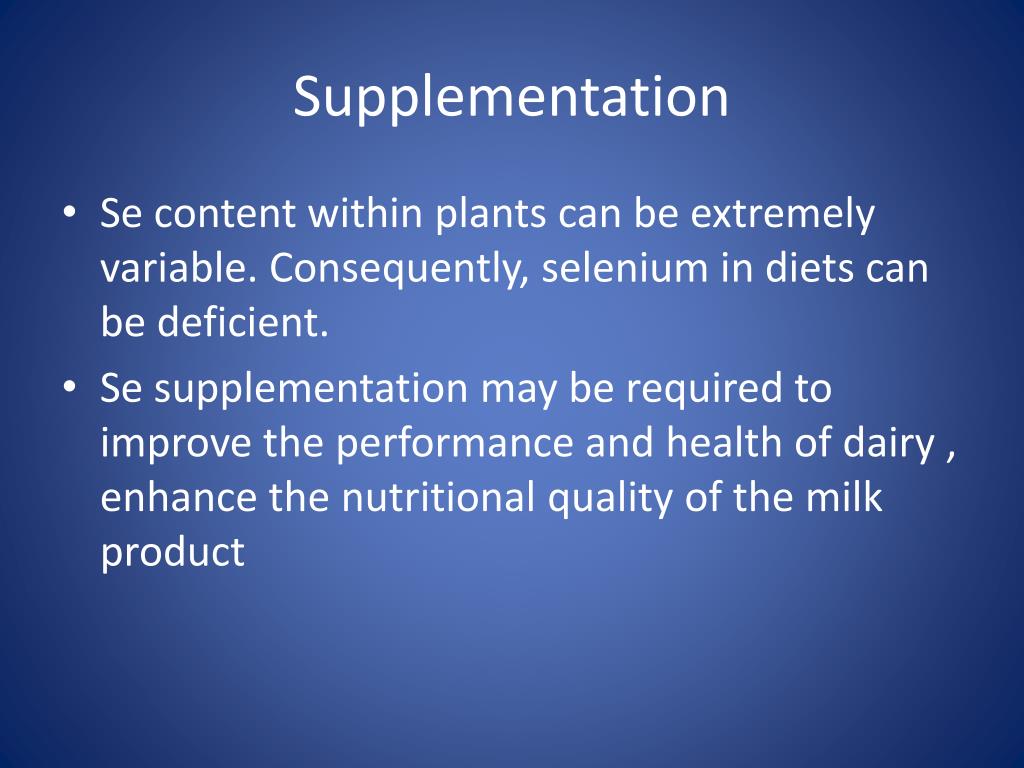 Supplementation

• Se content within plants can be extremely variable. Consequently, selenium in diets can be deficient.
• Se supplementation may be required to improve the performance and health of dairy , enhance the nutritional quality of the milk product